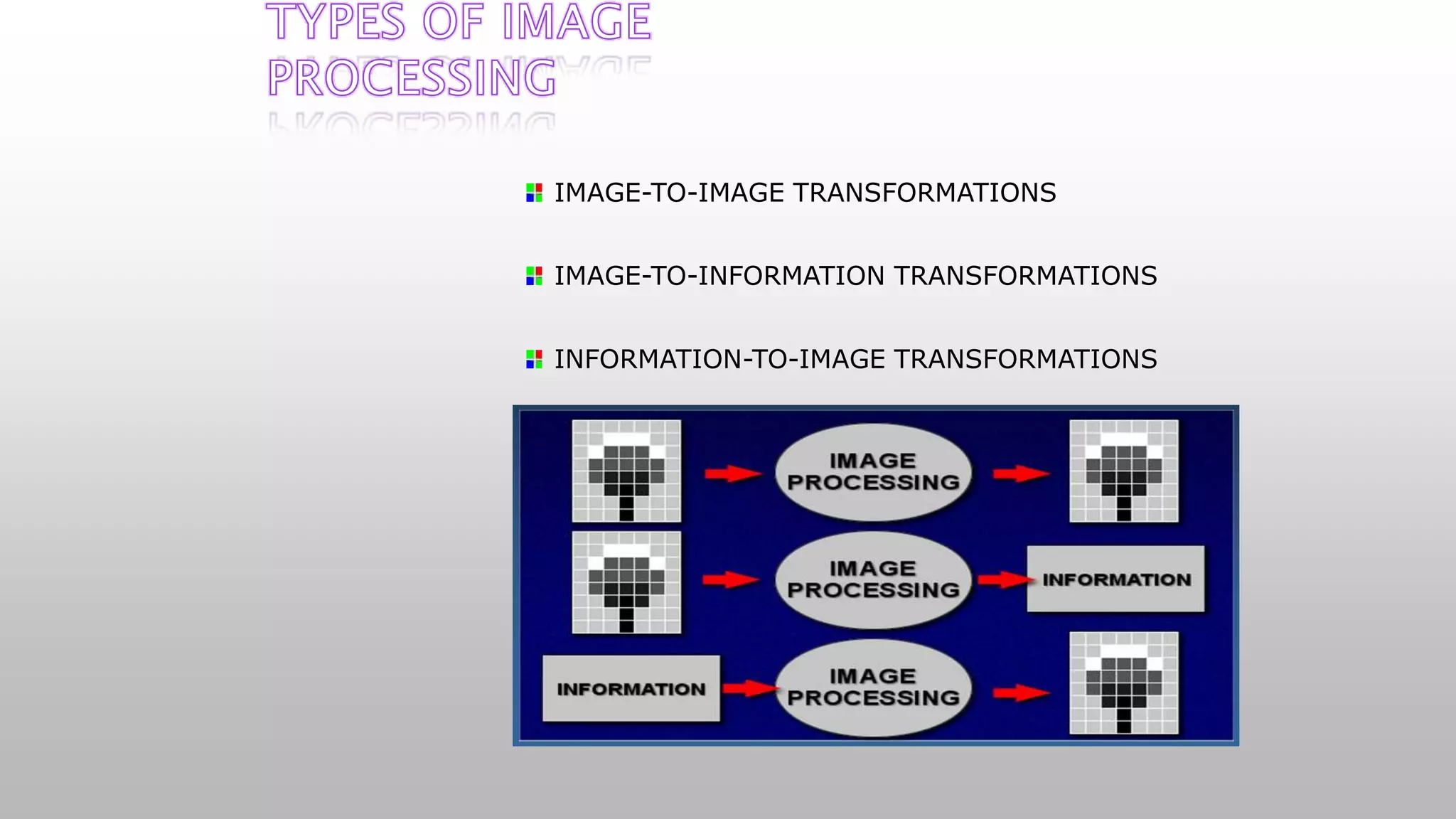 TYPES OF IMAGE PROCESSING

IMAGE-TO-IMAGE TRANSFORMATIONS

IMAGE-TO-INFORMATION TRANSFORMATIONS

INFORMATION-TO-IMAGE TRANSFORMATIONS

IMAGE PROCESSING

IMAGE PROCESSING

INFORMATION

INFORMATION

IMAGE PROCESSING